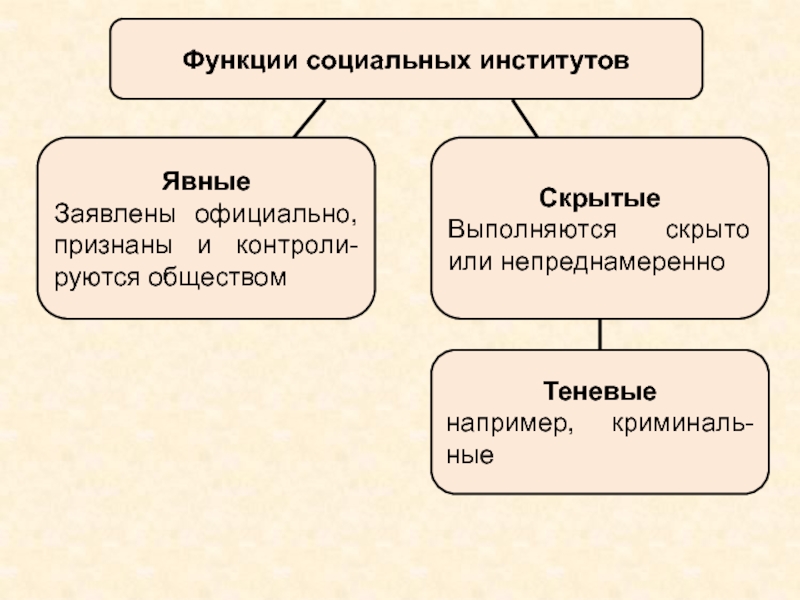 Функции социальных институтов

Явные
Заявлены официально, признаны и контролируются обществом

Скрытые
Выполняются скрыто или непреднамеренно

Теневые
например, криминальные